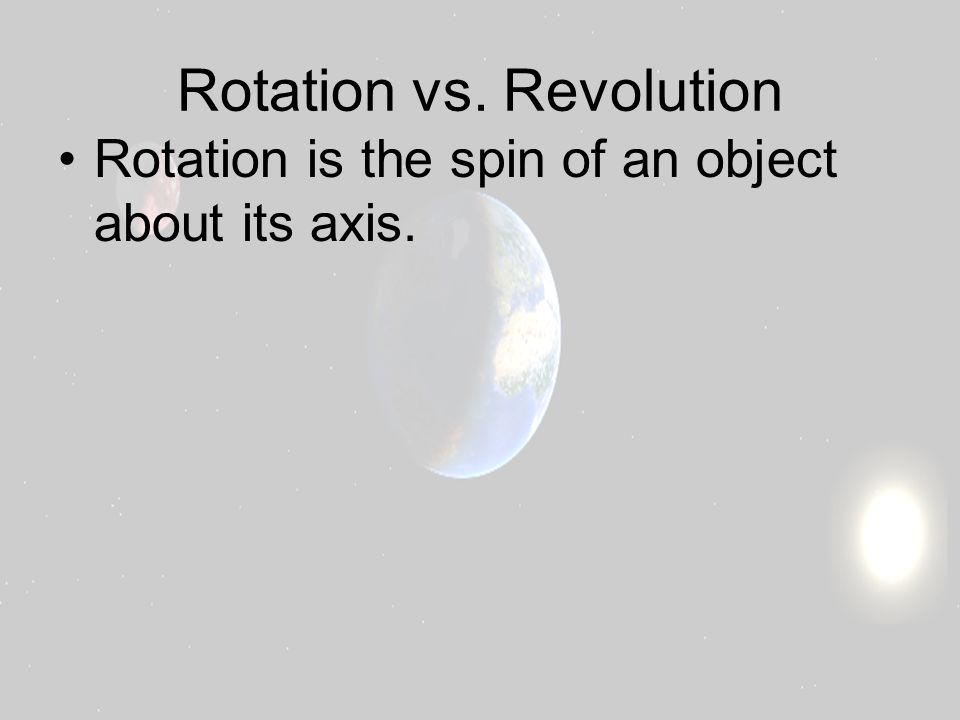 Rotation vs. Revolution

• Rotation is the spin of an object about its axis.